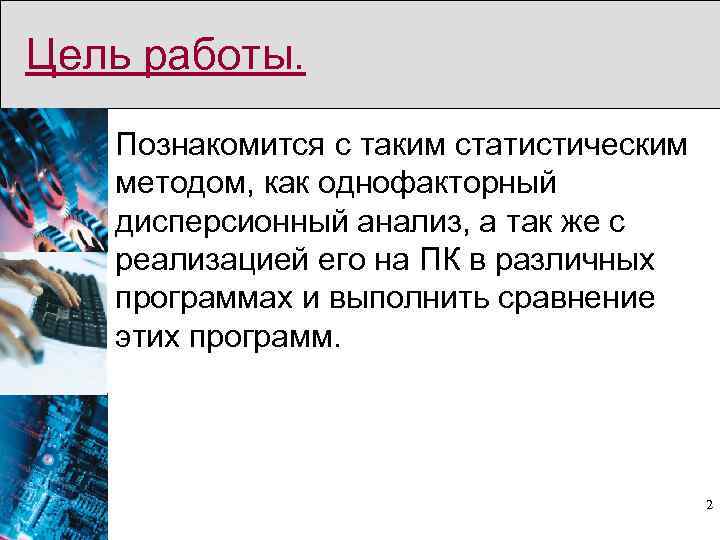 Цель работы.

Познакомится с таким статистическим методом, как однофакторный дисперсионный анализ, а так же с реализацией его на ПК в различных программах и выполнить сравнение этих программ.

2